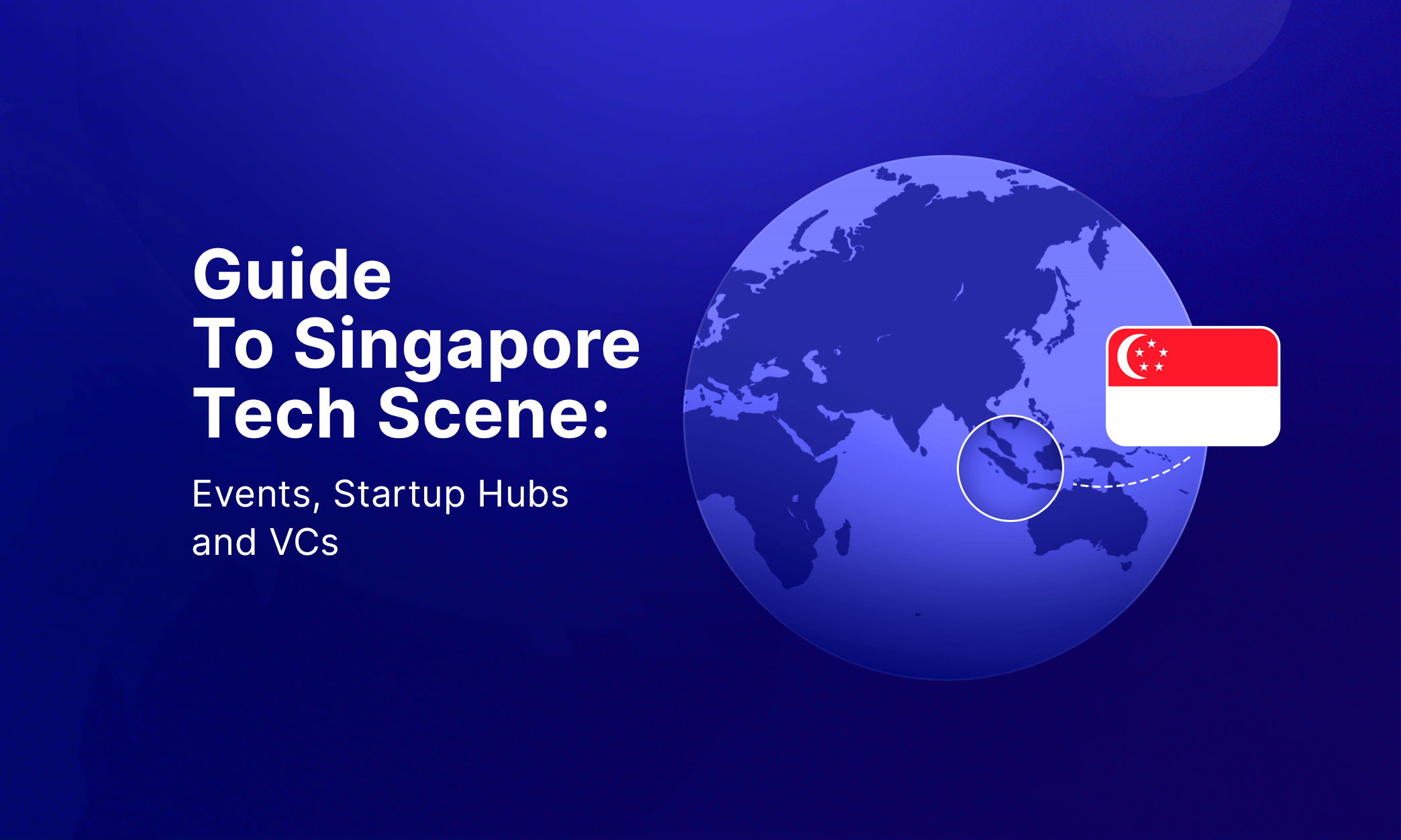 Guide
To Singapore
Tech Scene:

Events, Startup Hubs and VCs